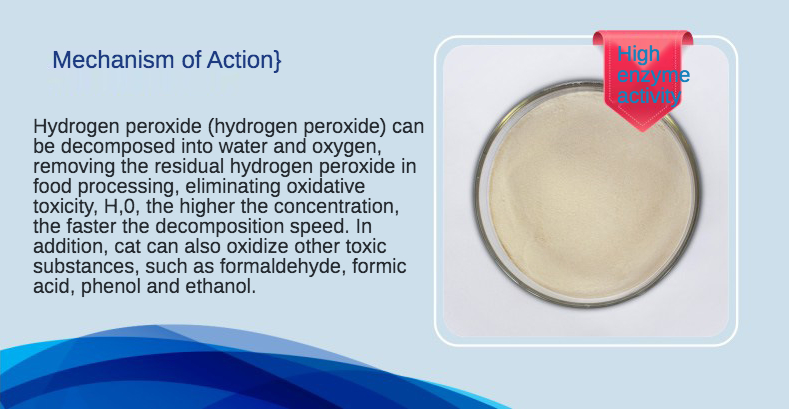 Mechanism of Action}

Hydrogen peroxide (hydrogen peroxide) can be decomposed into water and oxygen, removing the residual hydrogen peroxide in food processing, eliminating oxidative toxicity, H,0, the higher the concentration, the faster the decomposition speed. In addition, cat can also oxidize other toxic substances, such as formaldehyde, formic acid, phenol and ethanol.

High enzyme activity